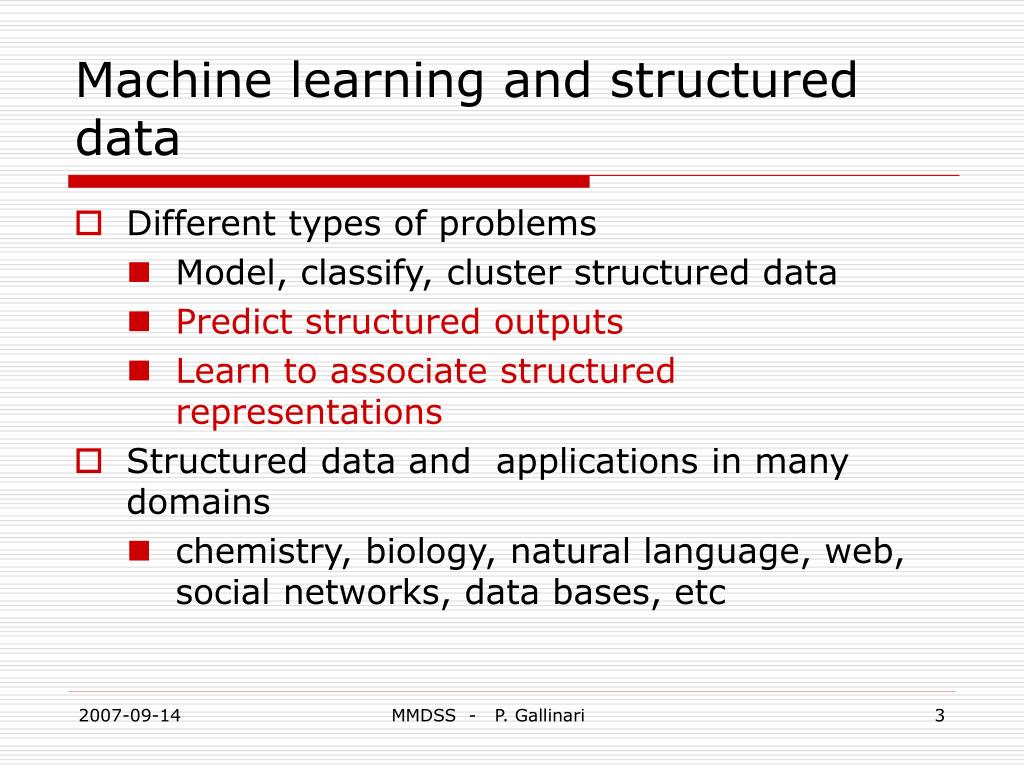 Machine learning and structured data

- Different types of problems
  - Model, classify, cluster structured data
  - Predict structured outputs
  - Learn to associate structured representations
- Structured data and  applications in many domains
  - chemistry, biology, natural language, web, social networks, data bases, etc

2007-09-14

MMDSS  -   P. Gallinari

3